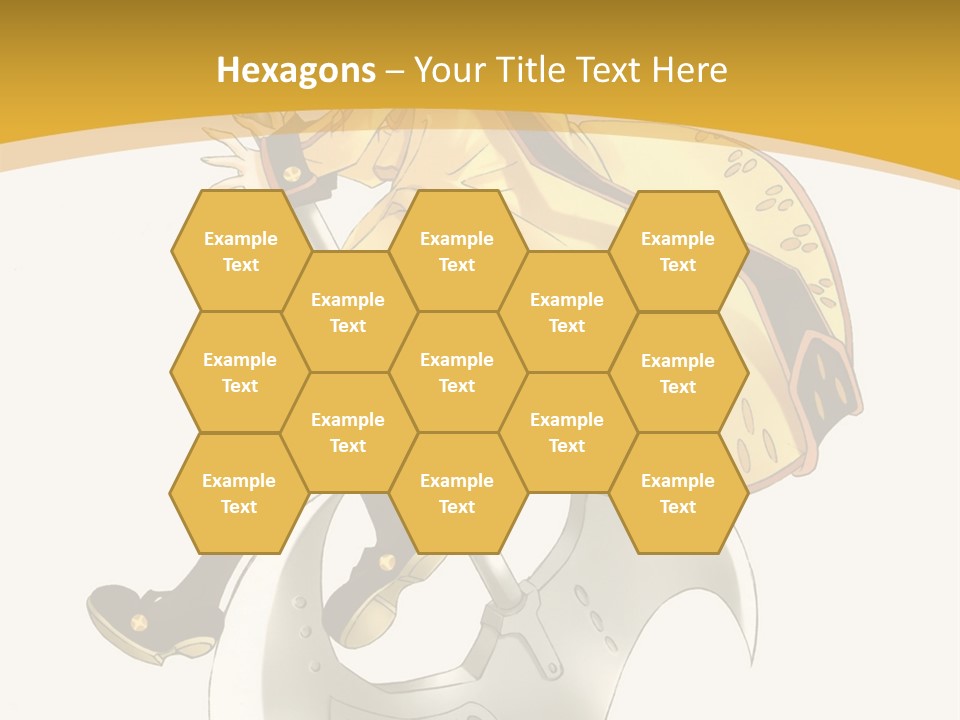 Hexagons – Your Title Text Here

Example Text

Example Text

Example Text

Example Text

Example Text

Example Text

Example Text

Example Text

Example Text

Example Text

Example Text

Example Text

Example Text